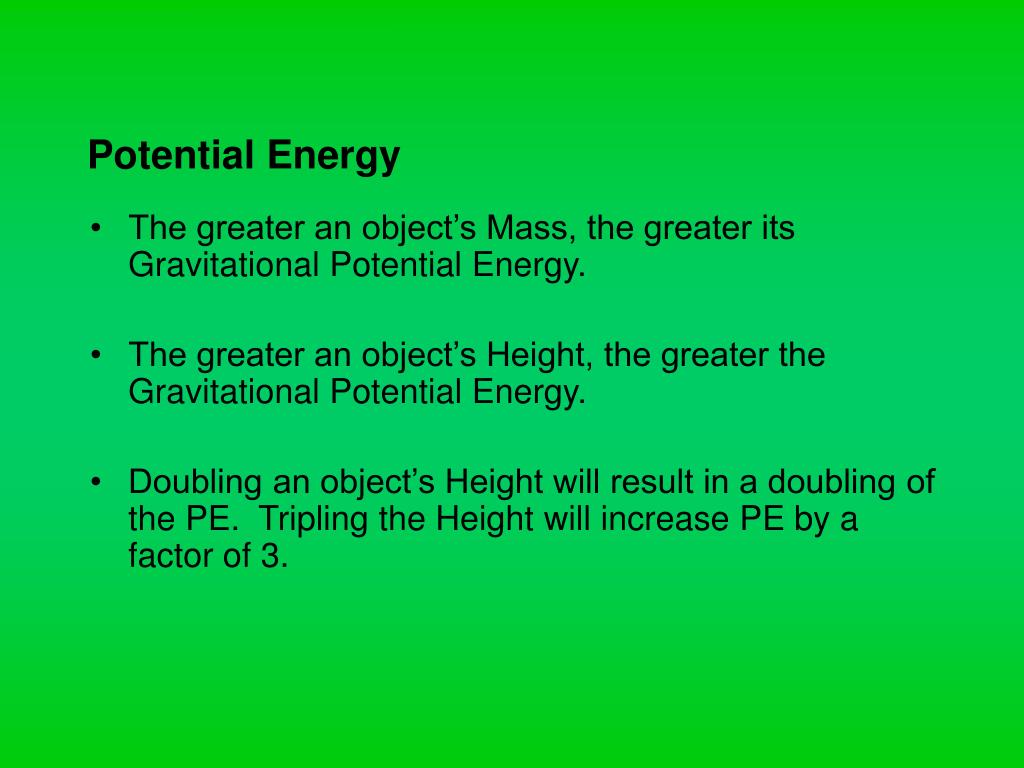 Potential Energy

• The greater an object’s Mass, the greater its Gravitational Potential Energy.

• The greater an object’s Height, the greater the Gravitational Potential Energy.

• Doubling an object’s Height will result in a doubling of the PE. Tripling the Height will increase PE by a factor of 3.